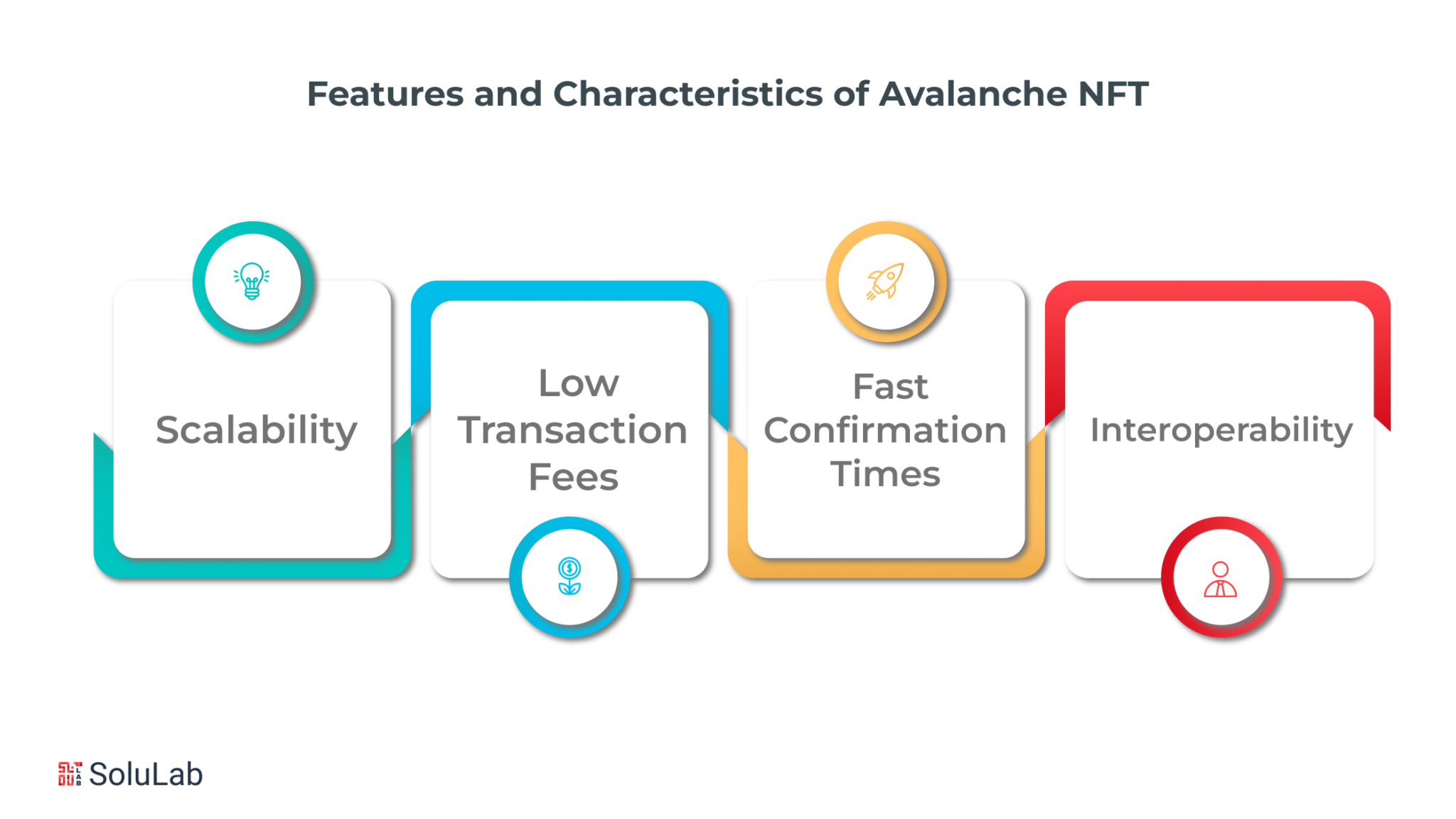 Features and Characteristics of Avalanche NFT

Scalability

Low Transaction Fees

Fast Confirmation Times

Interoperability

SoluLab